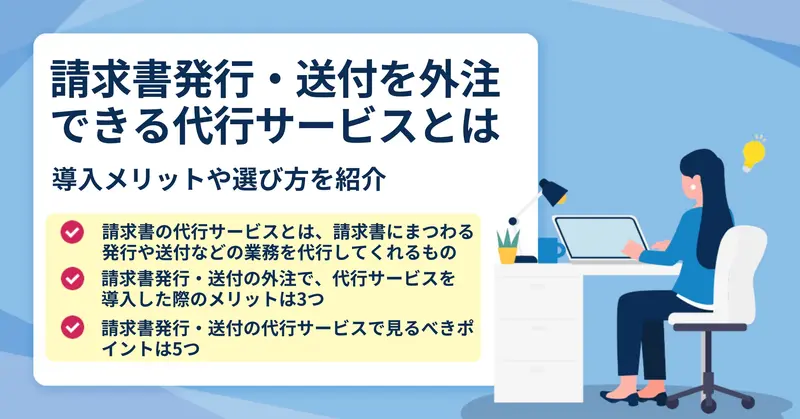 請求書発行・送付を外注できる代行サービスとは

導入メリットや選び方を紹介

請求書の代行サービスとは、請求書にまつわる発行や送付などの業務を代行してくれるもの

請求書発行・送付の外注で、代行サービスを導入した際のメリットは3つ

請求書発行・送付の代行サービスで見るべきポイントは5つ